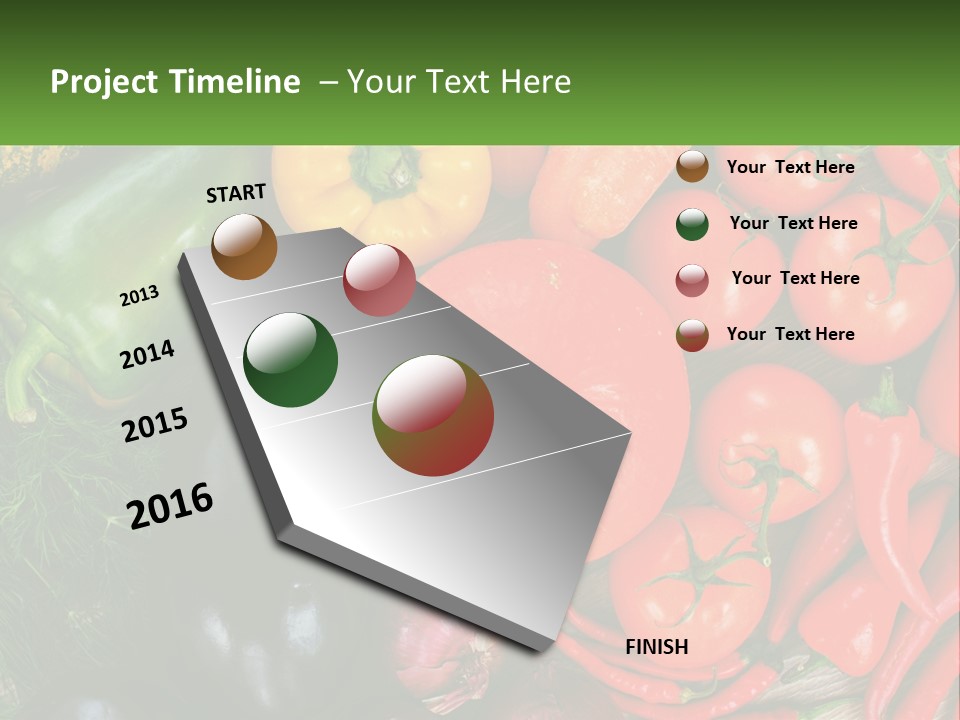 Project Timeline – Your Text Here

START

2013

2014

2015

2016

FINISH

Your Text Here

Your Text Here

Your Text Here

Your Text Here